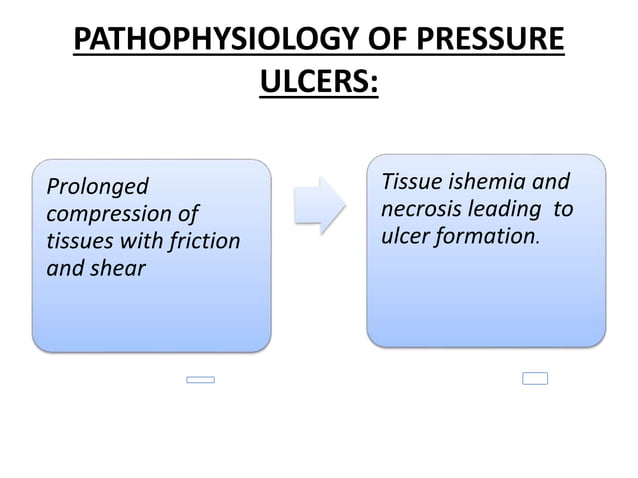 PATHOPHYSIOLOGY OF PRESSURE ULCERS:

Prolonged compression of tissues with friction and shear

Tissue ishemia and necrosis leading to ulcer formation.